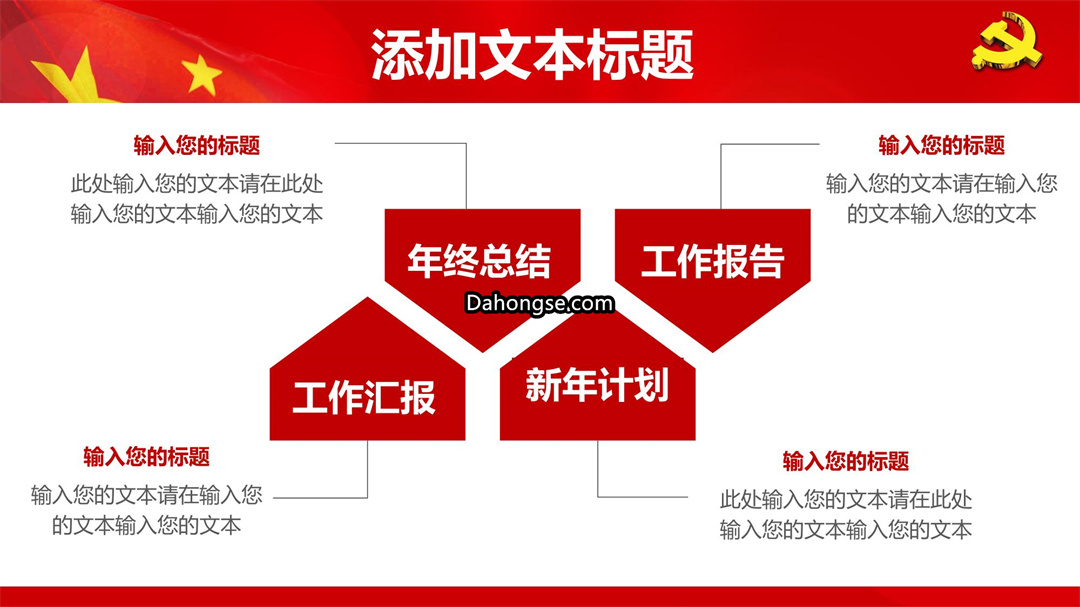 添加文本标题

输入您的标题
此处输入您的文本请在此处输入您的文本输入您的文本

输入您的标题
输入您的文本请在输入您的文本输入您的文本

年终总结

工作报告

Dahongse.com

工作汇报

新年计划

输入您的标题
输入您的文本请在输入您的文本输入您的文本

输入您的标题
此处输入您的文本请在此处输入您的文本输入您的文本